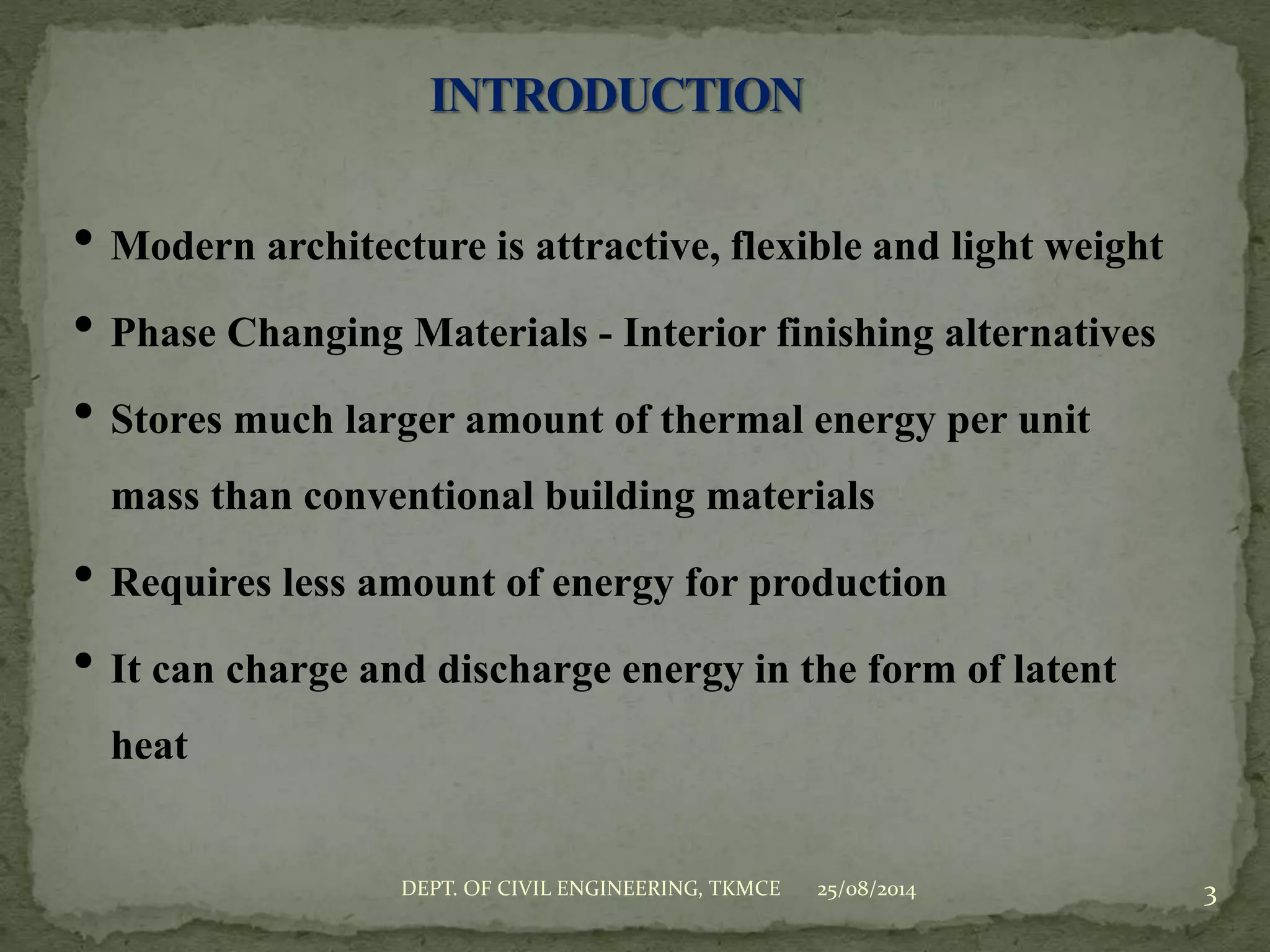 INTRODUCTION

• Modern architecture is attractive, flexible and light weight
• Phase Changing Materials - Interior finishing alternatives
• Stores much larger amount of thermal energy per unit mass than conventional building materials
• Requires less amount of energy for production
• It can charge and discharge energy in the form of latent heat

DEPT. OF CIVIL ENGINEERING, TKMCE 25/08/2014 3